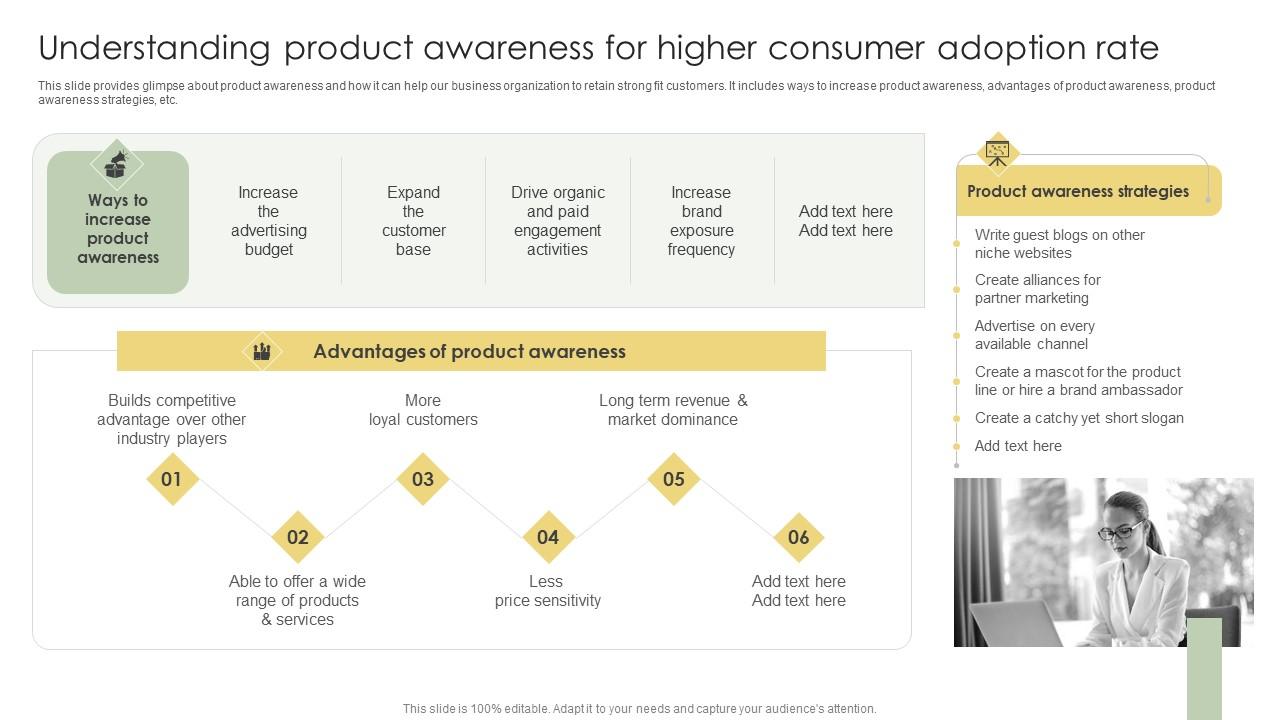 Understanding product awareness for higher consumer adoption rate

This slide provides glimpse about product awareness and how it can help our business organization to retain strong fit customers. It includes ways to increase product awareness, advantages of product awareness, product awareness strategies, etc.

Ways to increase product awareness

Increase the advertising budget

Expand the customer base

Drive organic and paid engagement activities

Increase brand exposure frequency

Add text here Add text here

Advantages of product awareness

Builds competitive advantage over other industry players

01

02

Able to offer a wide range of products & services

More loyal customers

03

04

Less price sensitivity

Long term revenue & market dominance

05

06

Add text here Add text here

Product awareness strategies

Write guest blogs on other niche websites

Create alliances for partner marketing

Advertise on every available channel

Create a mascot for the product line or hire a brand ambassador

Create a catchy yet short slogan

Add text here

This slide is 100% editable. Adapt it to your needs and capture your audience's attention.